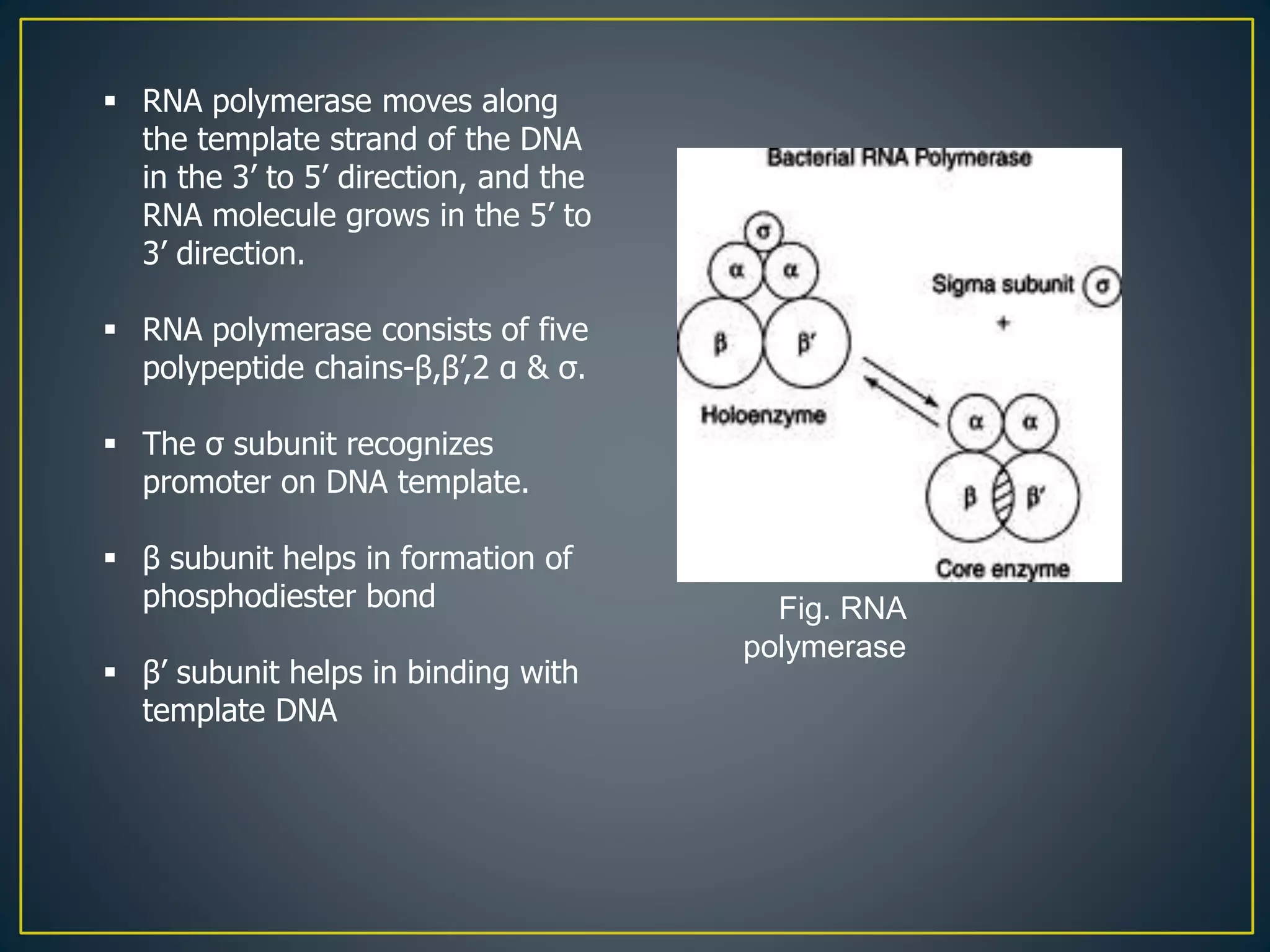 ▪ RNA polymerase moves along the template strand of the DNA in the 3′ to 5′ direction, and the RNA molecule grows in the 5′ to 3′ direction.

▪ RNA polymerase consists of five polypeptide chains-β,β′,2 α & σ.

▪ The σ subunit recognizes promoter on DNA template.

▪ β subunit helps in formation of phosphodiester bond

▪ β′ subunit helps in binding with template DNA

Bacterial RNA Polymerase

σ
α α
β β′
Holoenzyme

Sigma subunit σ
+

α α
β β′
Core enzyme

Fig. RNA polymerase